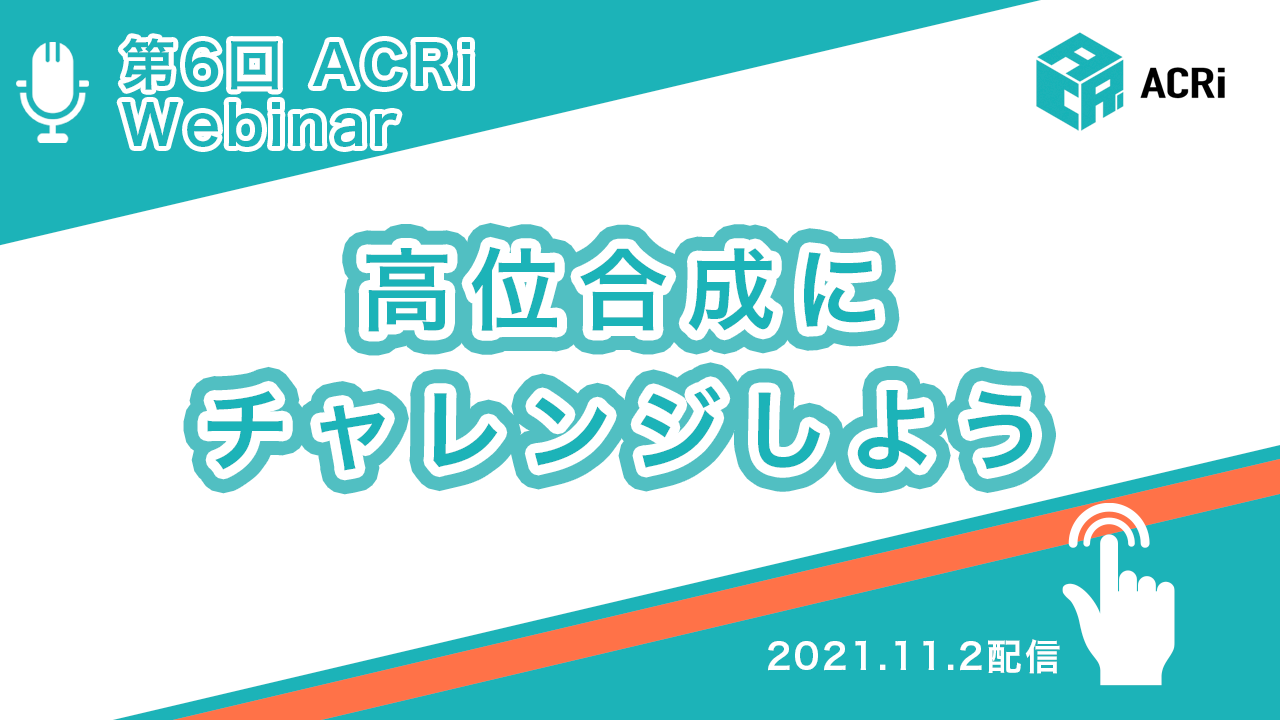 第6回 ACRi Webinar

ACRi

高位合成に
チャレンジしよう

2021.11.2配信